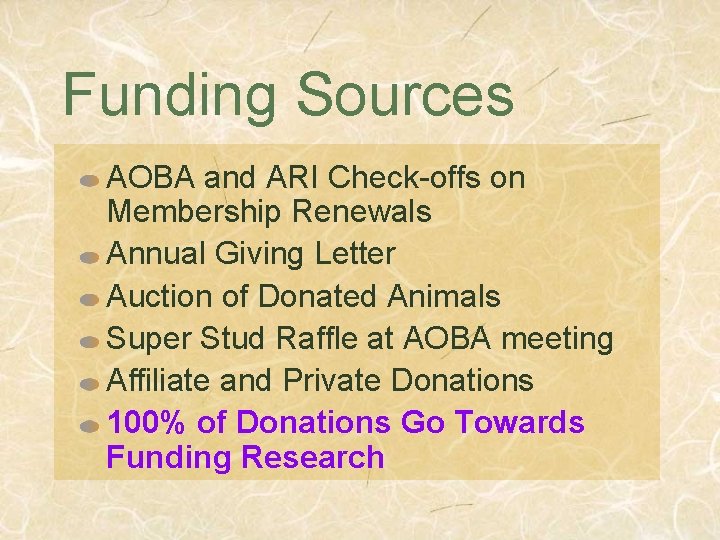 Funding Sources

AOBA and ARI Check-offs on Membership Renewals
Annual Giving Letter
Auction of Donated Animals
Super Stud Raffle at AOBA meeting
Affiliate and Private Donations
100% of Donations Go Towards Funding Research